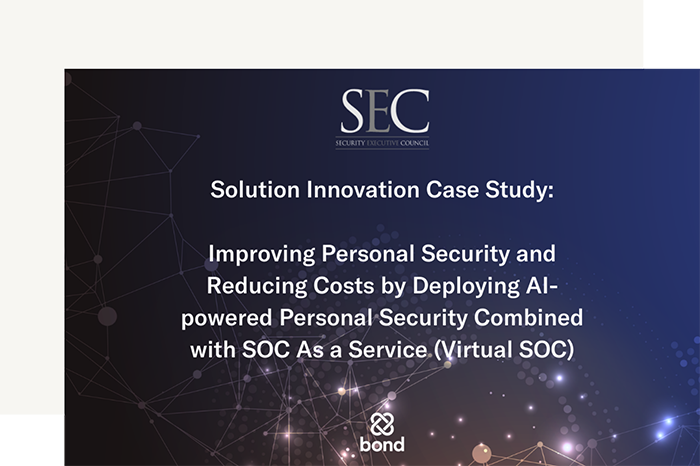 SEC
SECURITY EXECUTIVE COUNCIL

Solution Innovation Case Study:

Improving Personal Security and Reducing Costs by Deploying AI-powered Personal Security Combined with SOC As a Service (Virtual SOC)

bond